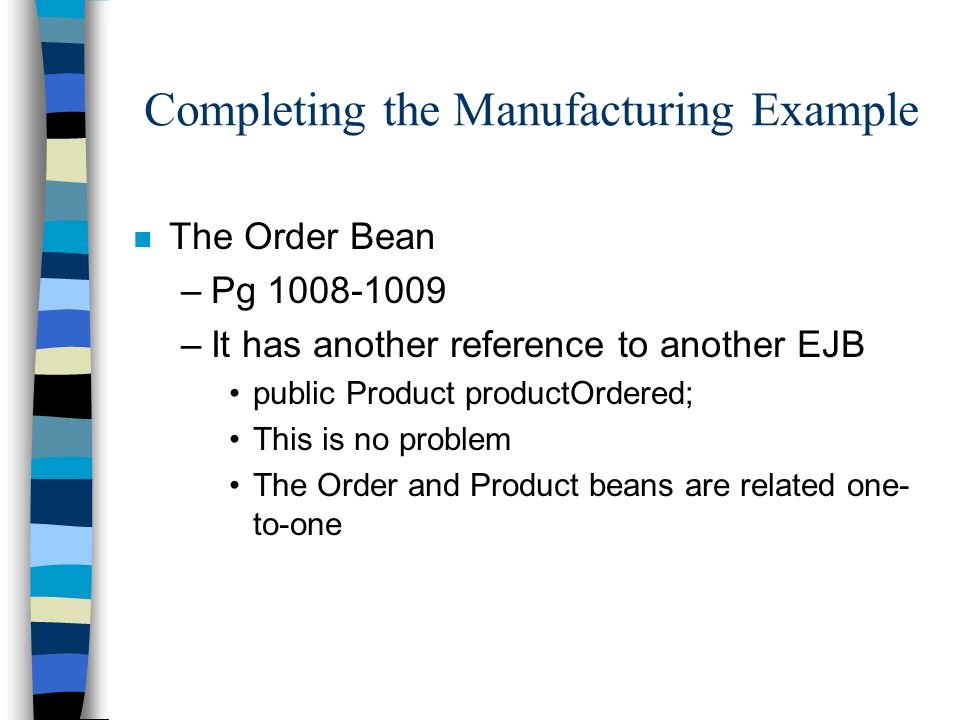 Completing the Manufacturing Example

The Order Bean

– Pg 1008-1009

– It has another reference to another EJB

• public Product productOrdered;

• This is no problem

• The Order and Product beans are related one-to-one